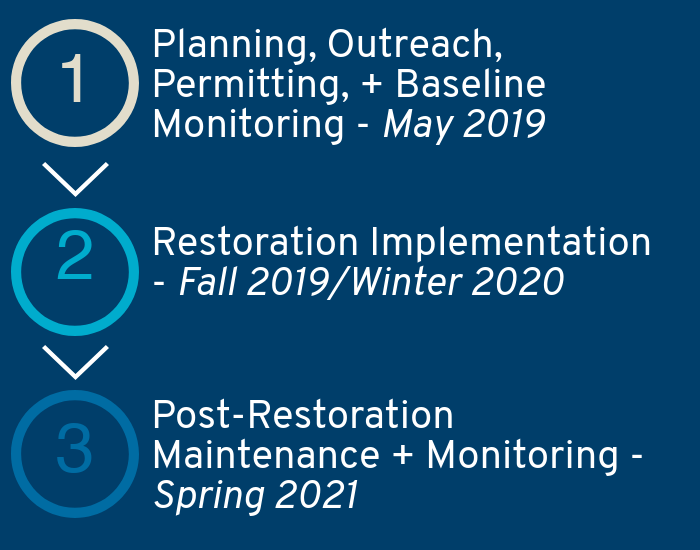 1

Planning, Outreach, Permitting, + Baseline Monitoring - May 2019

2

Restoration Implementation - Fall 2019/Winter 2020

3

Post-Restoration Maintenance + Monitoring - Spring 2021